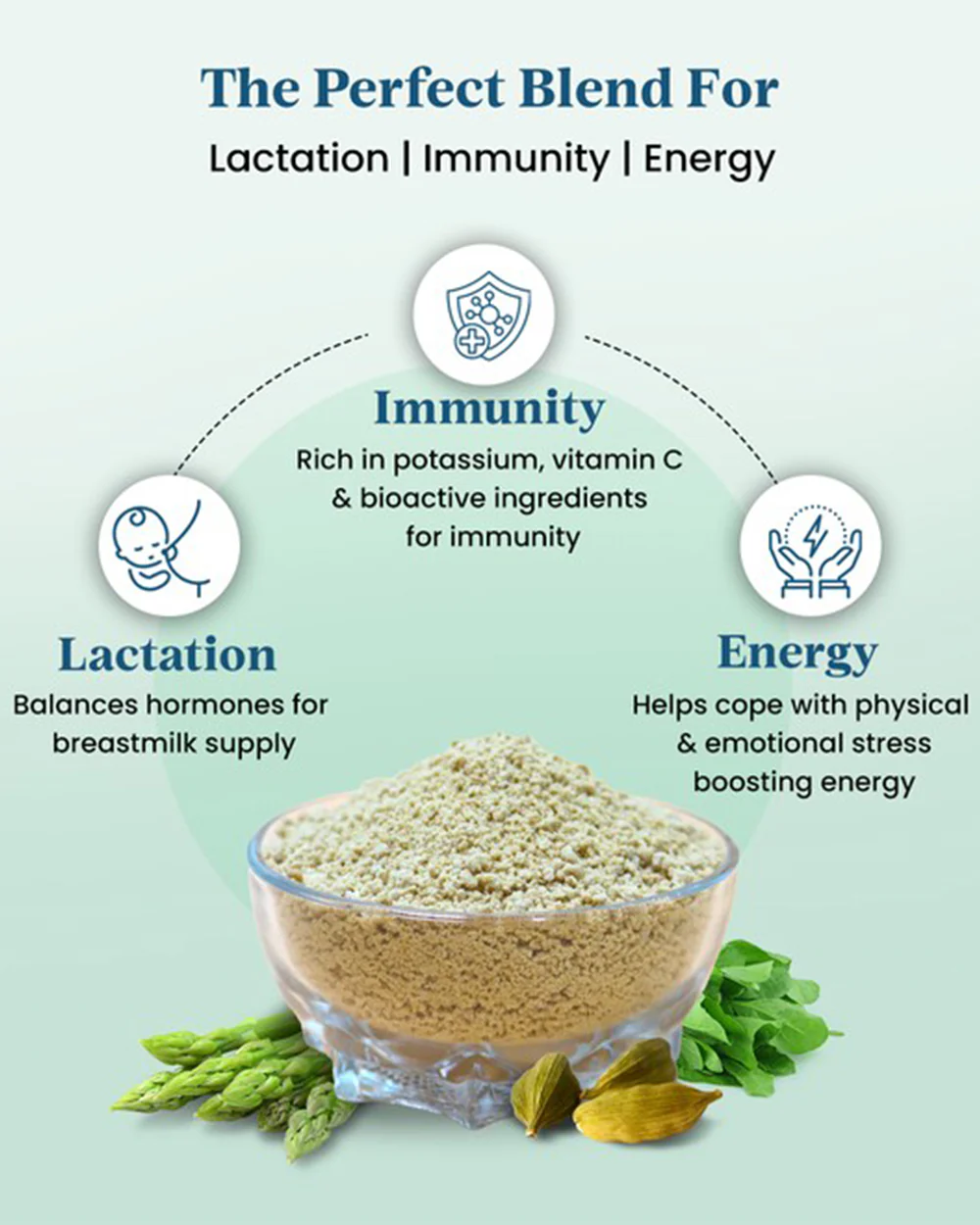 The Perfect Blend For

Lactation | Immunity | Energy

Immunity

Rich in potassium, vitamin C & bioactive ingredients for immunity

Lactation

Balances hormones for breastmilk supply

Energy

Helps cope with physical & emotional stress boosting energy